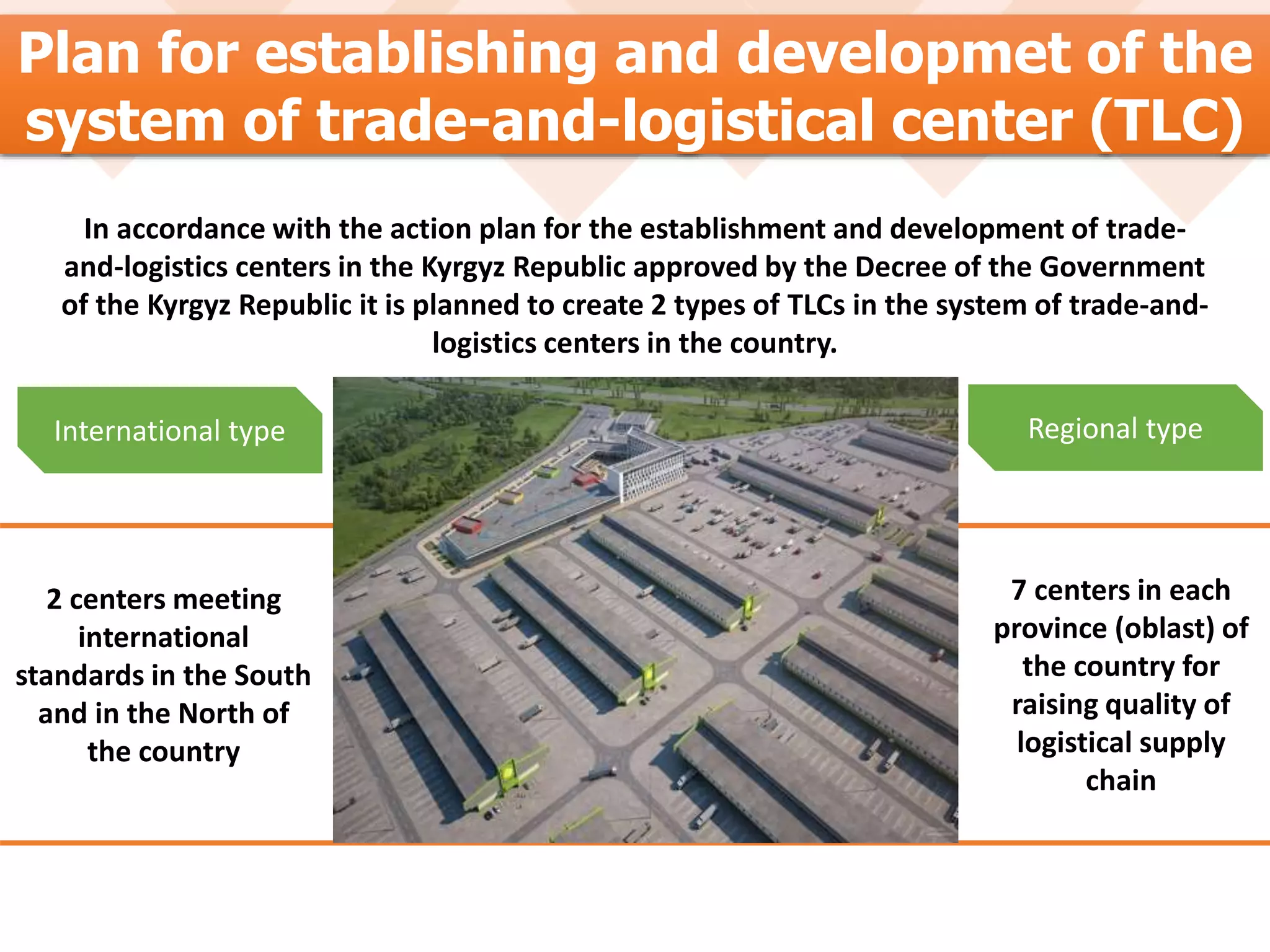 Plan for establishing and developmet of the system of trade-and-logistical center (TLC)

In accordance with the action plan for the establishment and development of trade-and-logistics centers in the Kyrgyz Republic approved by the Decree of the Government of the Kyrgyz Republic it is planned to create 2 types of TLCs in the system of trade-and-logistics centers in the country.

International type

2 centers meeting international standards in the South and in the North of the country

Regional type

7 centers in each province (oblast) of the country for raising quality of logistical supply chain